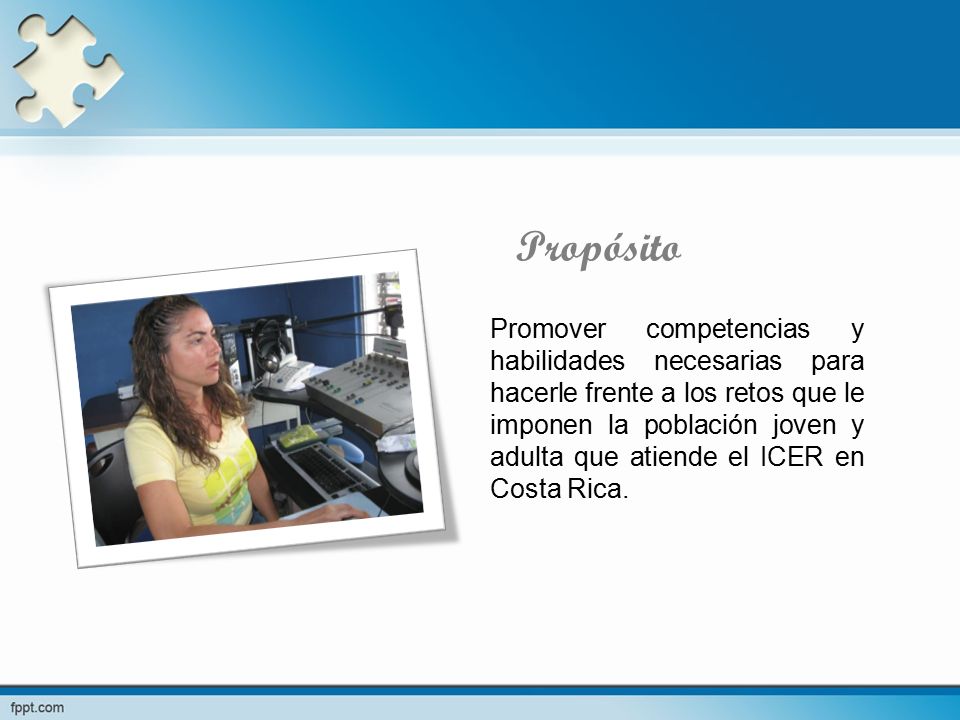 Propósito

Promover competencias y habilidades necesarias para hacerle frente a los retos que le imponen la población joven y adulta que atiende el ICER en Costa Rica.

fppt.com